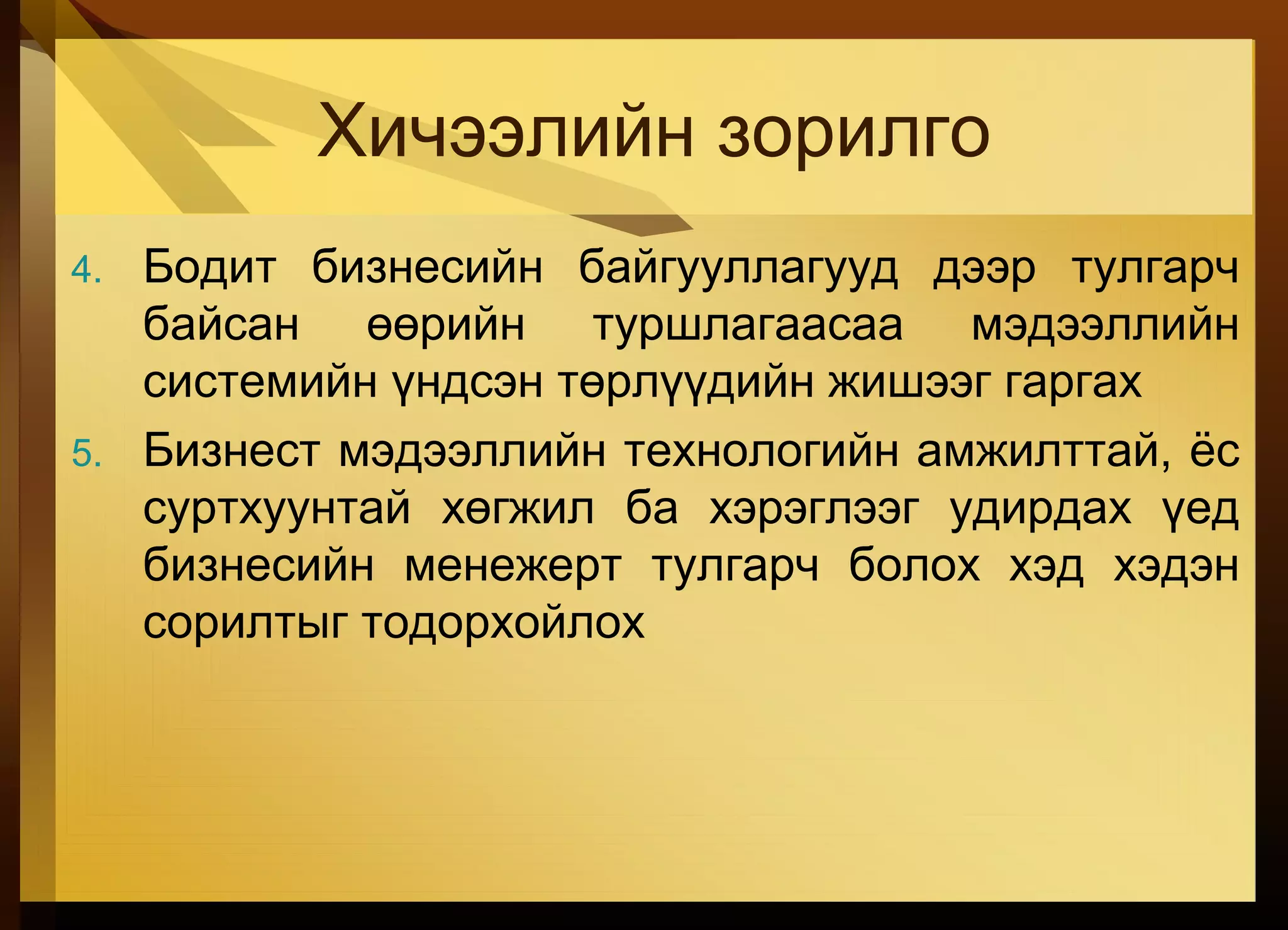 Хичээлийн зорилго

4. Бодит бизнесийн байгууллагууд дээр тулгарч байсан өөрийн туршлагаасаа мэдээллийн системийн үндсэн төрлүүдийн жишээг гаргах

5. Бизнест мэдээллийн технологийн амжилттай, ёс суртхуунтай хөгжил ба хэрэглээг удирдах үед бизнесийн менежерт тулгарч болох хэд хэдэн сорилтыг тодорхойлох